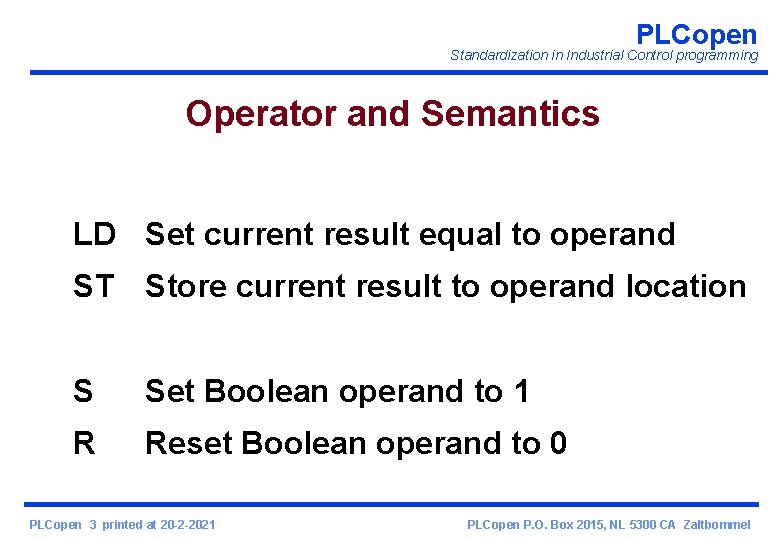 PLCopen
Standardization in Industrial Control programming

Operator and Semantics

LD Set current result equal to operand
ST Store current result to operand location

S Set Boolean operand to 1
R Reset Boolean operand to 0

PLCopen 3 printed at 20-2-2021

PLCopen P.O. Box 2015, NL 5300 CA Zaltbommel